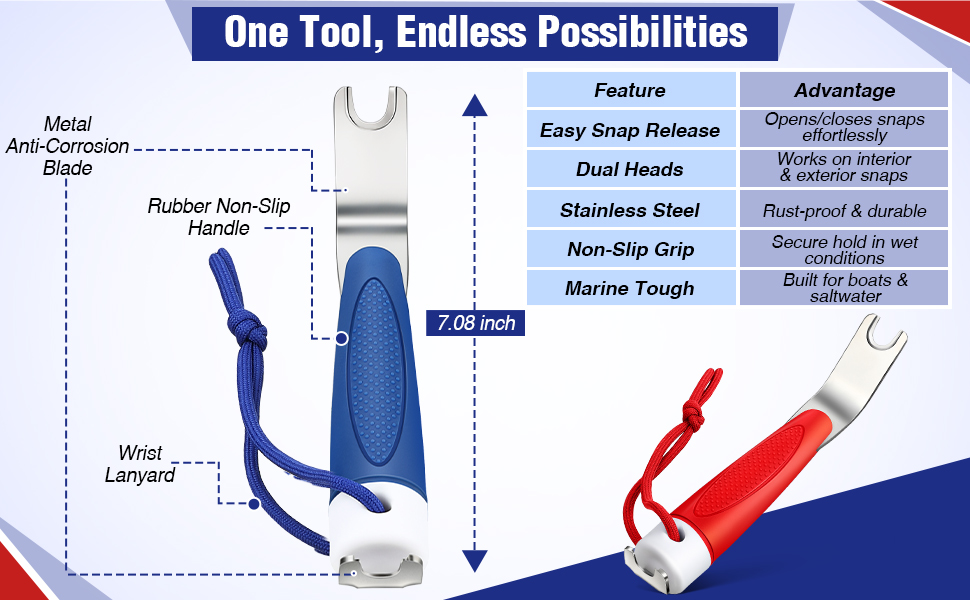 One Tool, Endless Possibilities

Metal Anti-Corrosion Blade

Rubber Non-Slip Handle

Wrist Lanyard

7.08 inch

| Feature | Advantage |
|---|---|
| Easy Snap Release | Opens/closes snaps effortlessly |
| Dual Heads | Works on interior & exterior snaps |
| Stainless Steel | Rust-proof & durable |
| Non-Slip Grip | Secure hold in wet conditions |
| Marine Tough | Built for boats & saltwater |